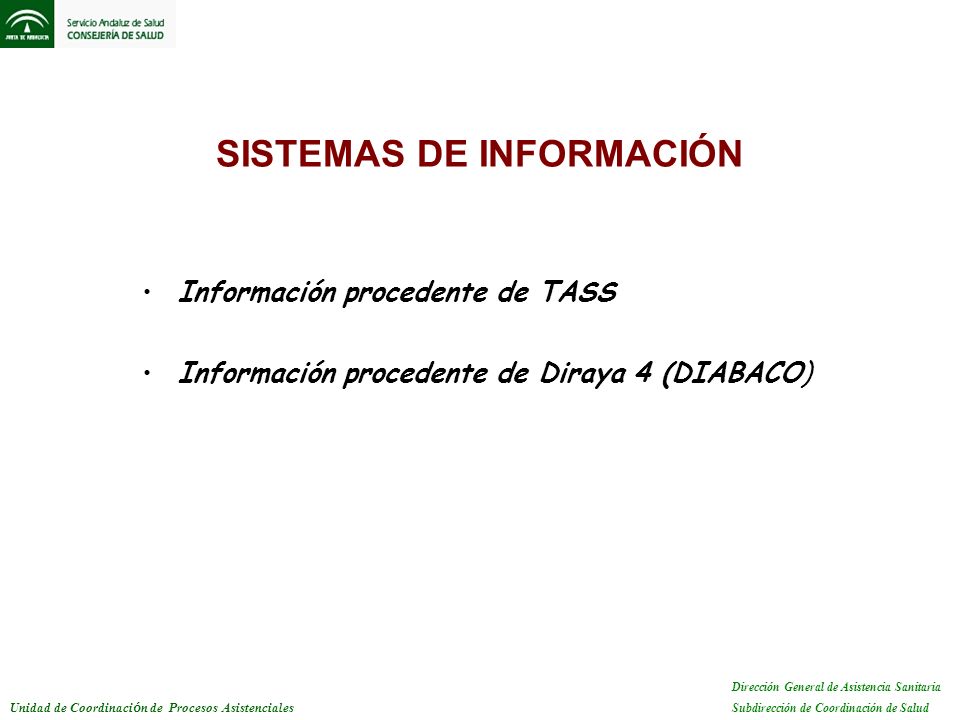 JUNTA DE ANDALUCIA
Servicio Andaluz de Salud
CONSEJERÍA DE SALUD

SISTEMAS DE INFORMACIÓN

• Información procedente de TASS

• Información procedente de Diraya 4 (DIABACO)

Unidad de Coordinación de Procesos Asistenciales

Dirección General de Asistencia Sanitaria
Subdirección de Coordinación de Salud